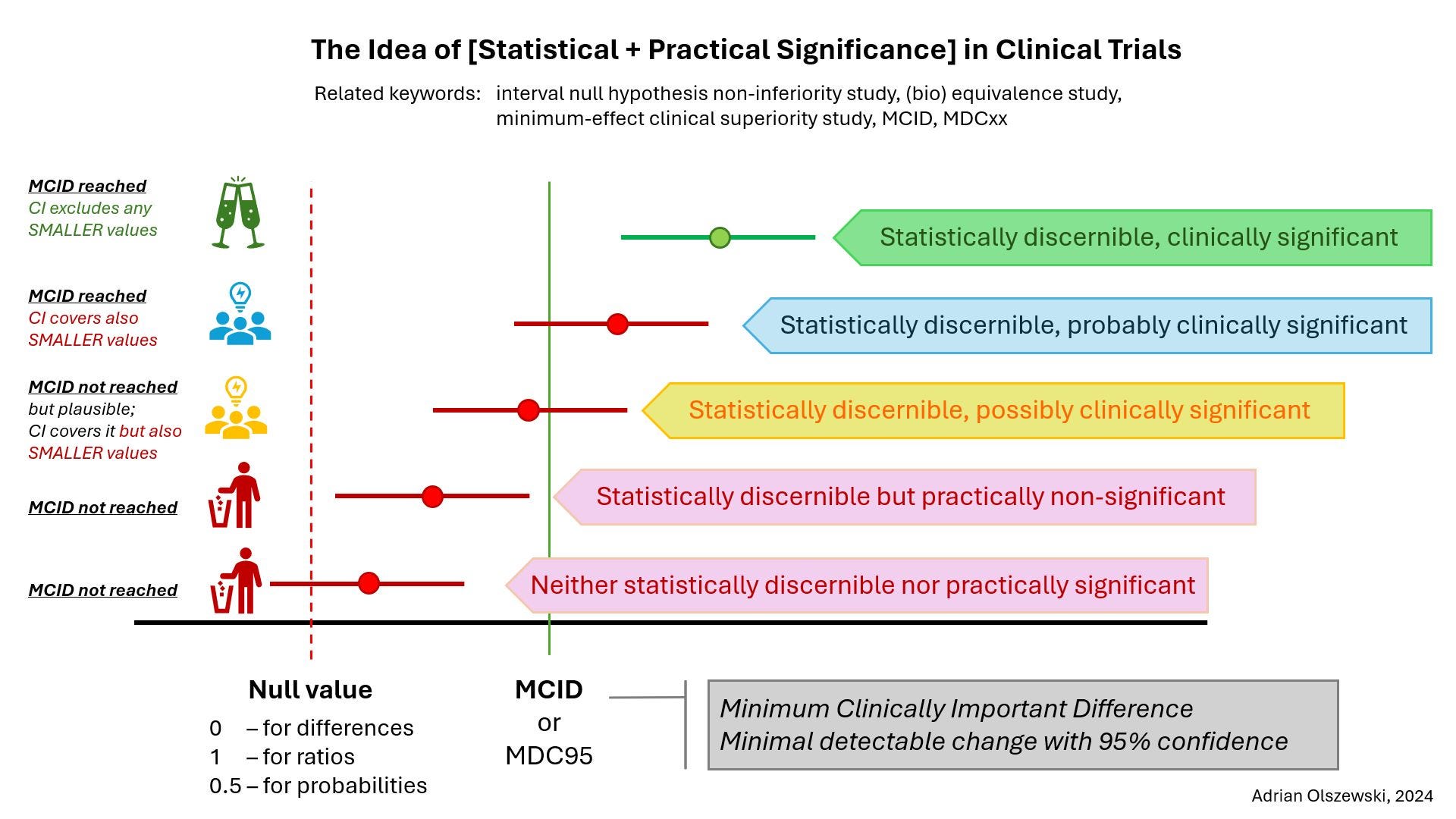 The Idea of [Statistical + Practical Significance] in Clinical Trials

Related keywords: interval null hypothesis non-inferiority study, (bio) equivalence study, minimum-effect clinical superiority study, MCID, MDCxx

MCID reached
CI excludes any SMALLER values

Statistically discernible, clinically significant

MCID reached
CI covers also SMALLER values

Statistically discernible, probably clinically significant

MCID not reached
but plausible;
CI covers it but also SMALLER values

Statistically discernible, possibly clinically significant

MCID not reached

Statistically discernible but practically non-significant

MCID not reached

Neither statistically discernible nor practically significant

Null value
0 – for differences
1 – for ratios
0.5 – for probabilities

MCID
or
MDC95

Minimum Clinically Important Difference
Minimal detectable change with 95% confidence

Adrian Olszewski, 2024